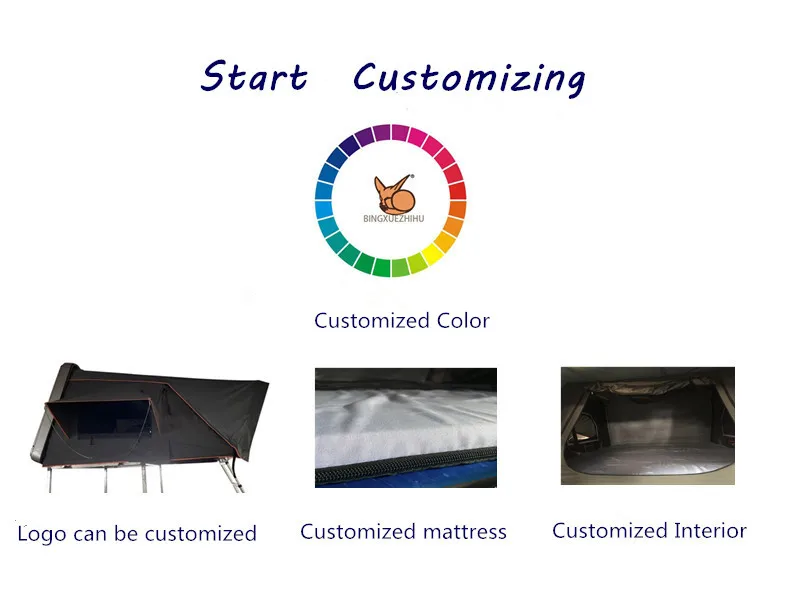 Start Customizing

BINGXUEZHIHU

Customized Color

Logo can be customized

Customized mattress

Customized Interior